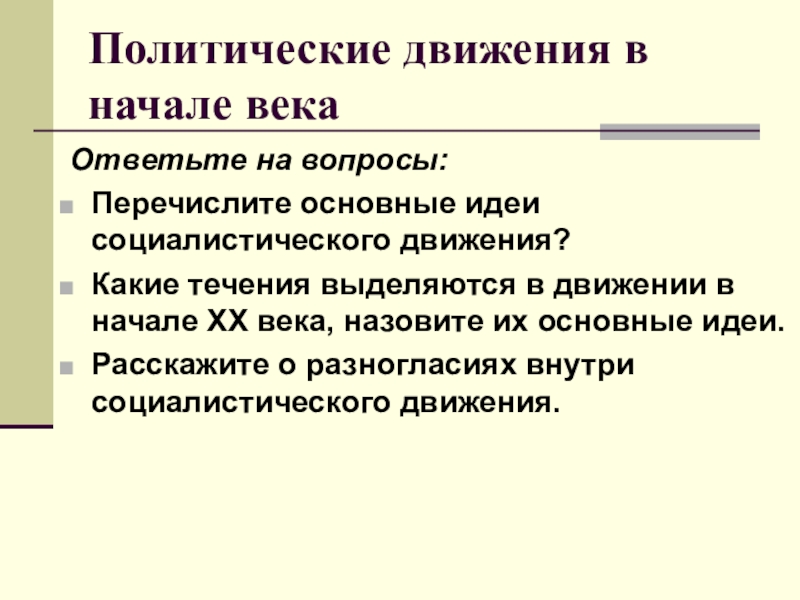 Политические движения в начале века

Ответьте на вопросы:

Перечислите основные идеи социалистического движения?

Какие течения выделяются в движении в начале XX века, назовите их основные идеи.

Расскажите о разногласиях внутри социалистического движения.